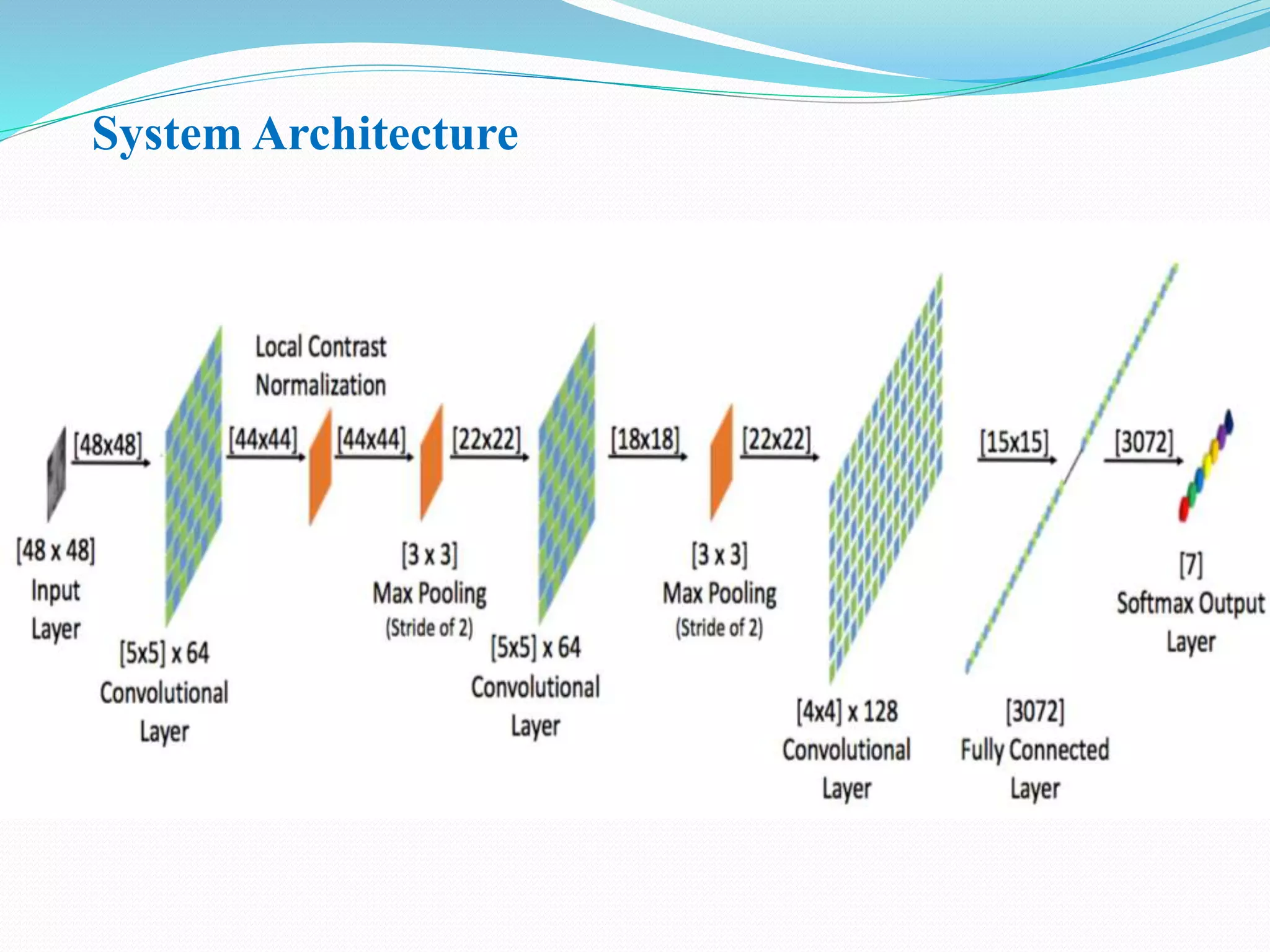 System Architecture

Local Contrast Normalization

[48x48]

[44x44]

[44x44]

[22x22]

[18x18]

[22x22]

[15x15]

[3072]

[48 x 48] Input Layer

[5x5] x 64 Convolutional Layer

[3 x 3] Max Pooling (Stride of 2)

[5x5] x 64 Convolutional Layer

[3 x 3] Max Pooling (Stride of 2)

[4x4] x 128 Convolutional Layer

[3072] Fully Connected Layer

[7] Softmax Output Layer